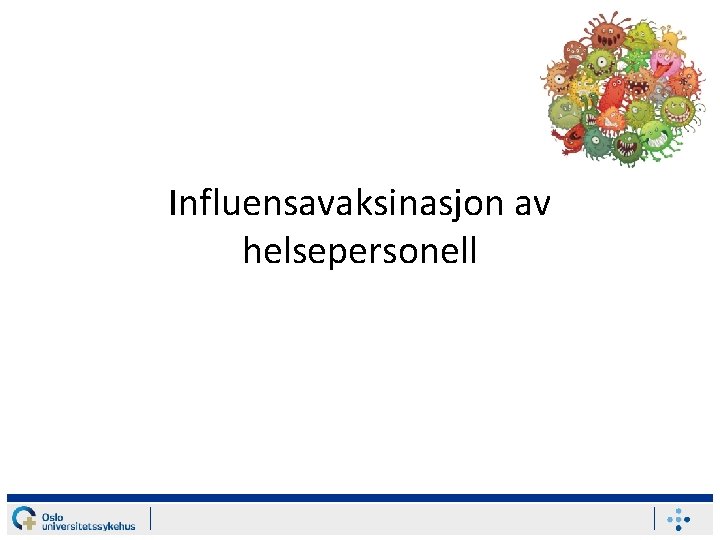 Influensavaksinasjon av helsepersonell

Oslo universitetssykehus